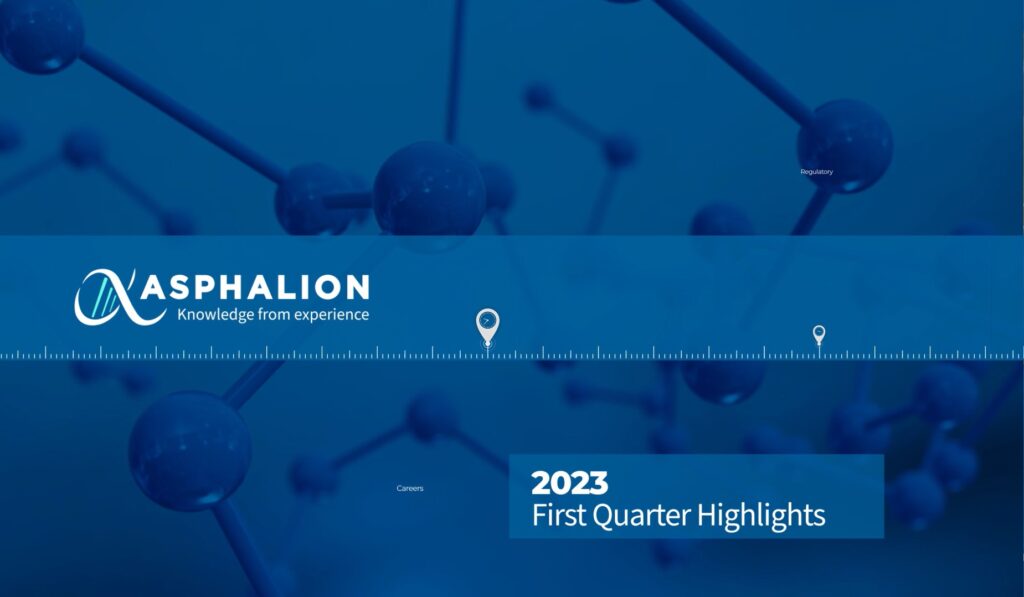 Regulatory

ASPHALION
Knowledge from experience

Careers

2023
First Quarter Highlights